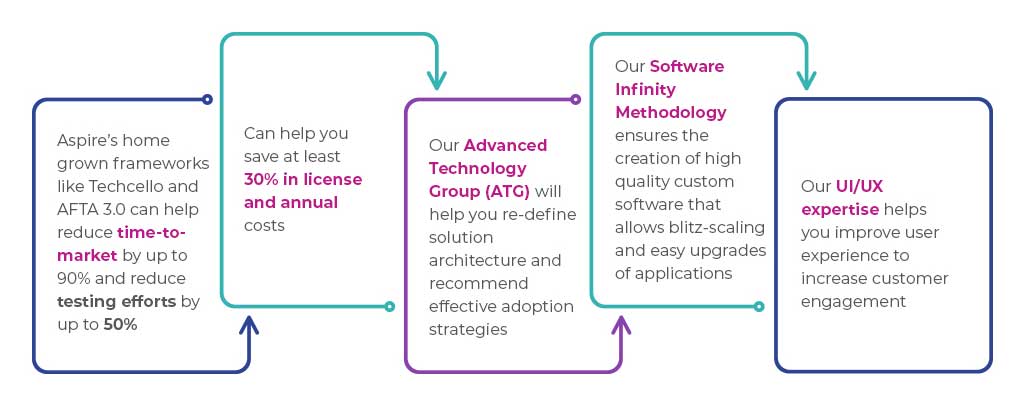 Aspire's home grown frameworks like Techcello and AFTA 3.0 can help reduce time-to-market by up to 90% and reduce testing efforts by up to 50%

Can help you save at least 30% in license and annual costs

Our Advanced Technology Group (ATG) will help you re-define solution architecture and recommend effective adoption strategies

Our Software Infinity Methodology ensures the creation of high quality custom software that allows blitz-scaling and easy upgrades of applications

Our UI/UX expertise helps you improve user experience to increase customer engagement